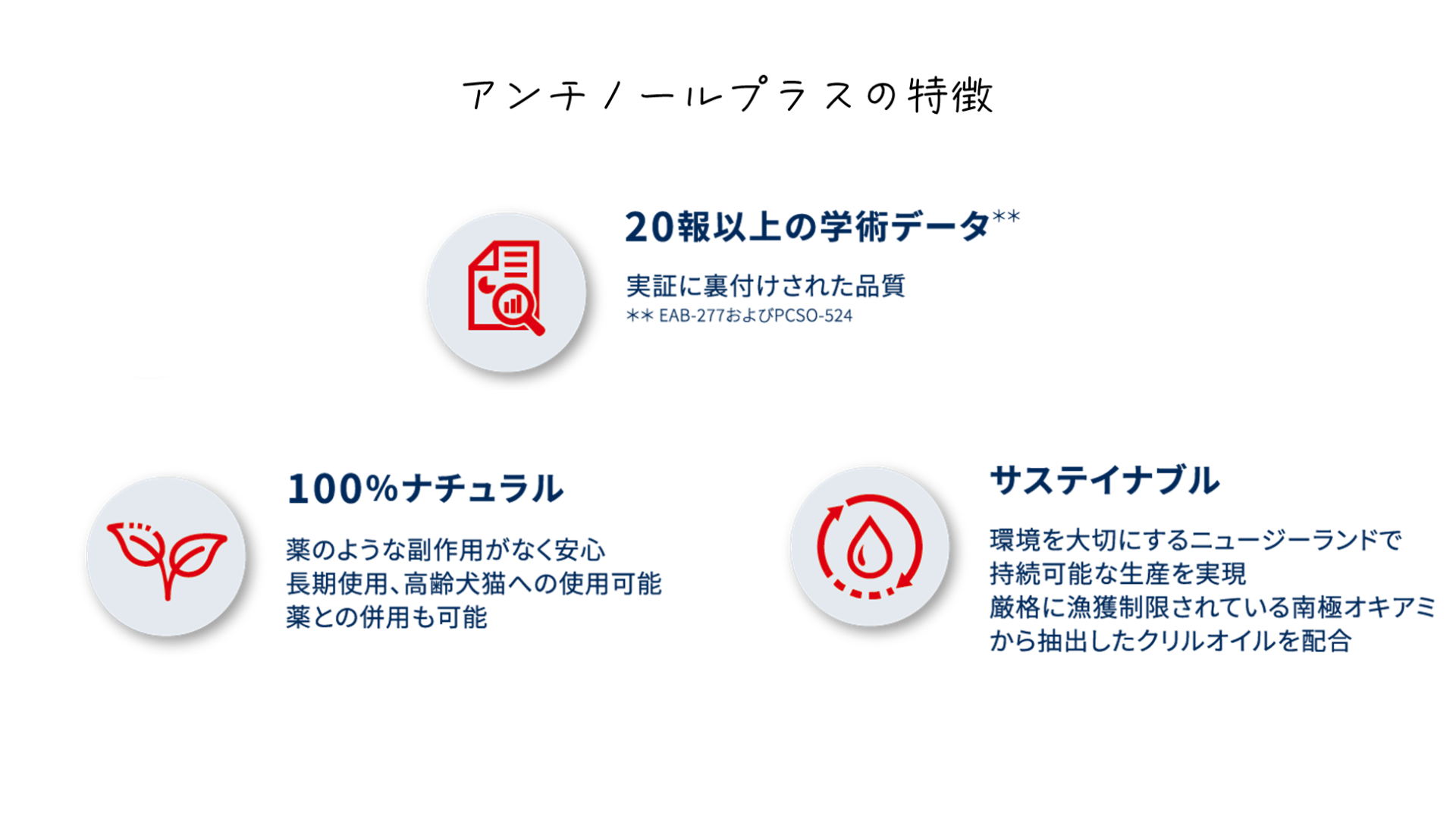 アンチノールプラスの特徴

20報以上の学術データ**

実証に裏付けされた品質
** EAB-277およびPCSO-524

100%ナチュラル

薬のような副作用がなく安心
長期使用、高齢犬猫への使用可能
薬との併用も可能

サステイナブル

環境を大切にするニュージーランドで
持続可能な生産を実現
厳格に漁獲制限されている南極オキアミ
から抽出したクリルオイルを配合